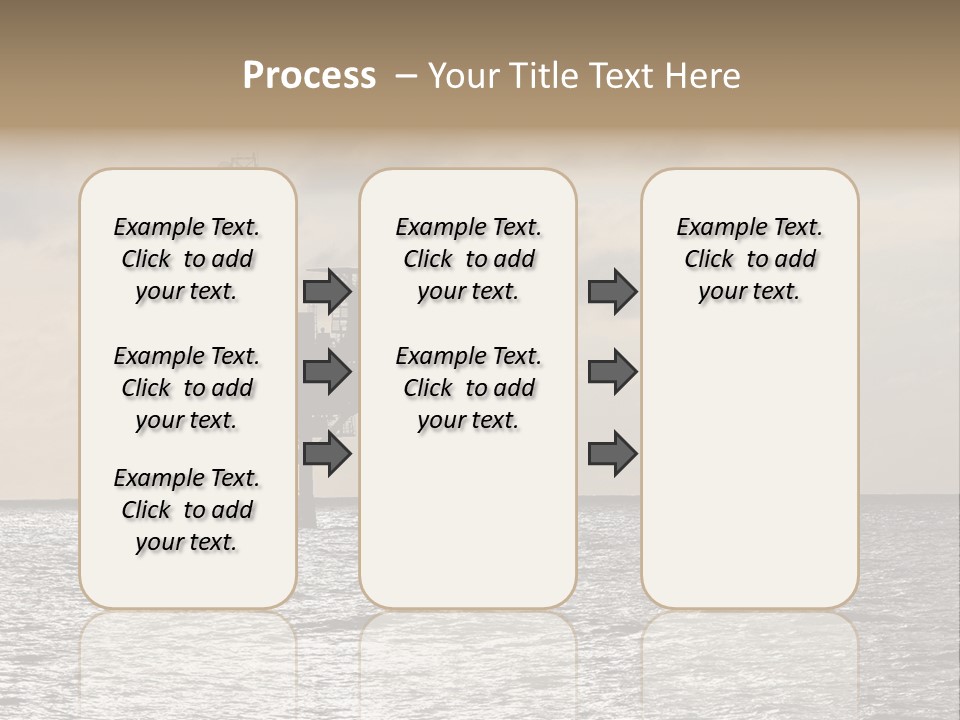 Process – Your Title Text Here

Example Text. Click to add your text.

Example Text. Click to add your text.

Example Text. Click to add your text.

Example Text. Click to add your text.

Example Text. Click to add your text.

Example Text. Click to add your text.